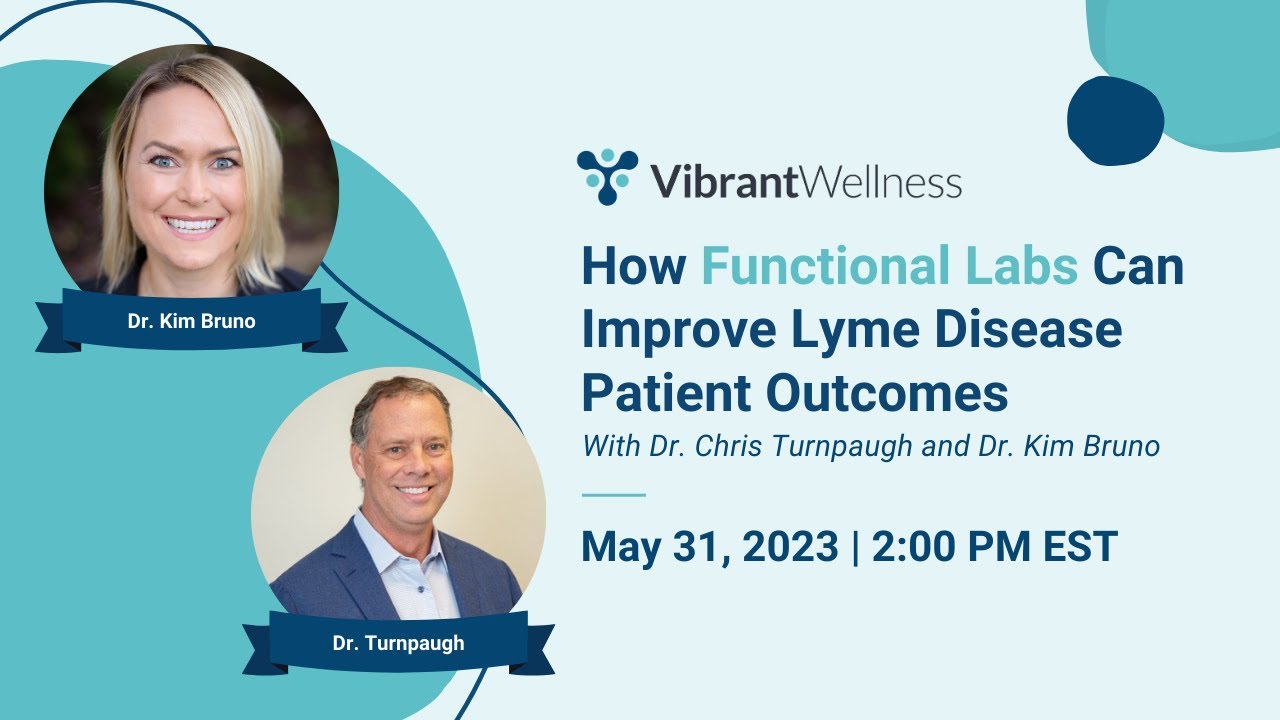 Dr. Kim Bruno

Dr. Turnpaugh

VibrantWellness

How Functional Labs Can Improve Lyme Disease Patient Outcomes

With Dr. Chris Turnpaugh and Dr. Kim Bruno

May 31, 2023 | 2:00 PM EST